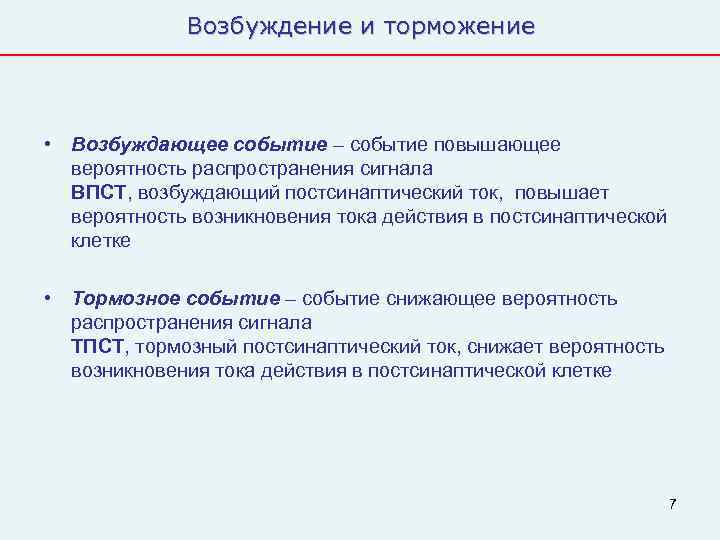 Возбуждение и торможение

• Возбуждающее событие – событие повышающее вероятность распространения сигнала
ВПСТ, возбуждающий постсинаптический ток, повышает вероятность возникновения тока действия в постсинаптической клетке

• Тормозное событие – событие снижающее вероятность распространения сигнала
ТПСТ, тормозный постсинаптический ток, снижает вероятность возникновения тока действия в постсинаптической клетке

7